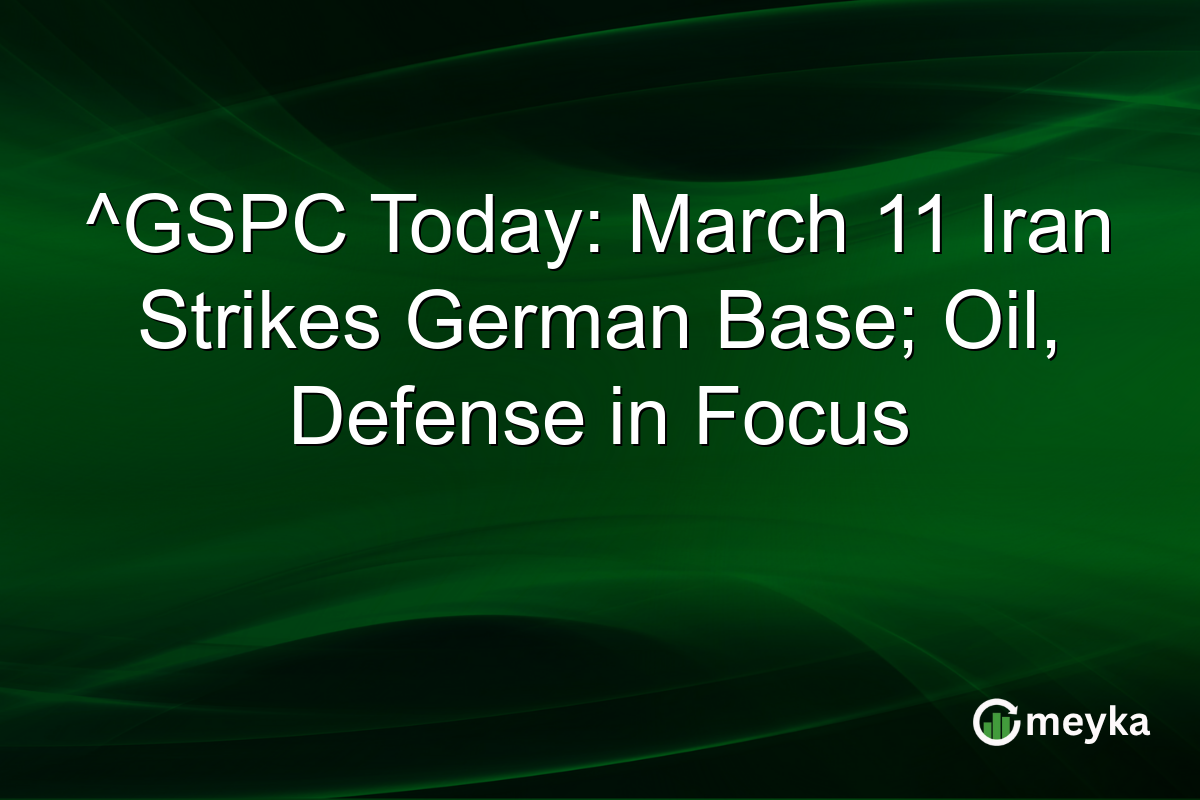 ^GSPC Today: March 11 Iran Strikes German Base; Oil, Defense in Focus

meyka